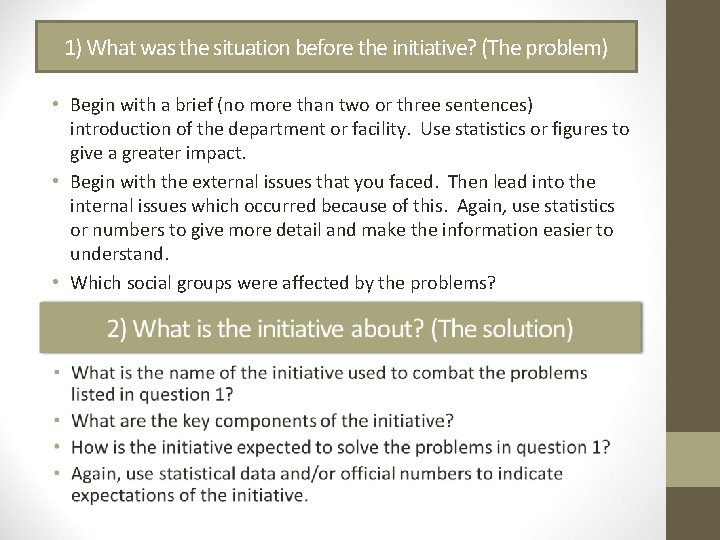 1) What was the situation before the initiative? (The problem)

• Begin with a brief (no more than two or three sentences) introduction of the department or facility. Use statistics or figures to give a greater impact.
• Begin with the external issues that you faced. Then lead into the internal issues which occurred because of this. Again, use statistics or numbers to give more detail and make the information easier to understand.
• Which social groups were affected by the problems?

2) What is the initiative about? (The solution)

• What is the name of the initiative used to combat the problems listed in question 1?
• What are the key components of the initiative?
• How is the initiative expected to solve the problems in question 1?
• Again, use statistical data and/or official numbers to indicate expectations of the initiative.